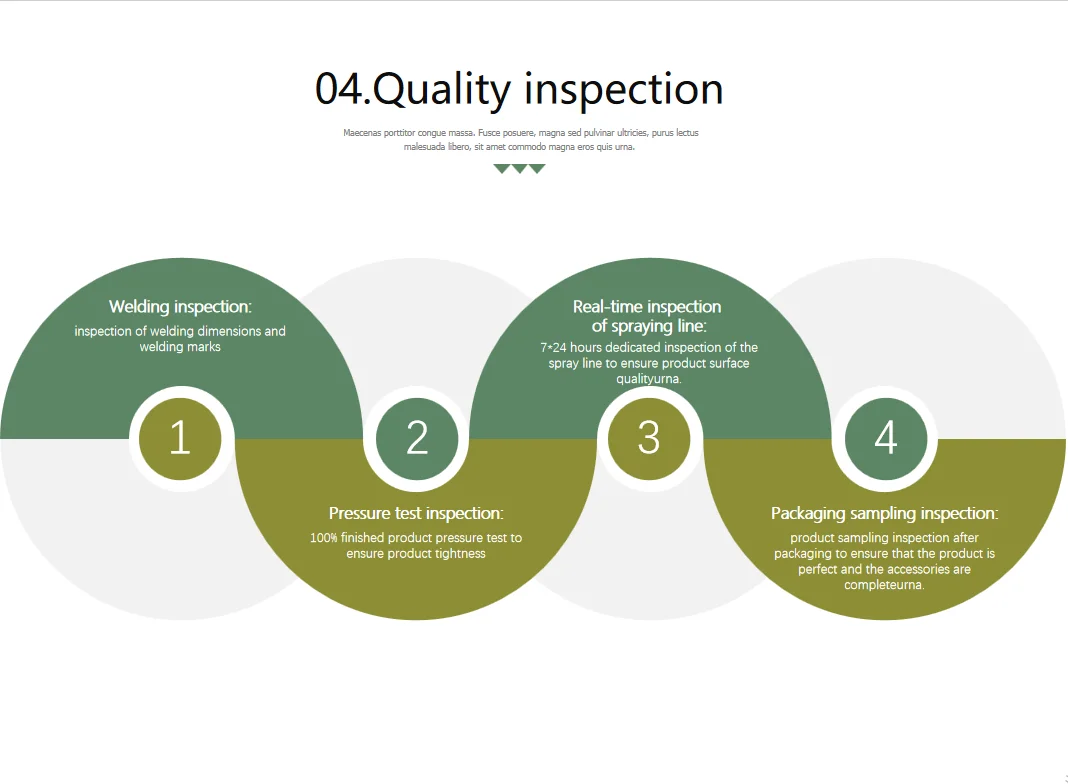 04.Quality inspection

Maecenas porttitor congue massa. Fusce posuere, magna sed pulvinar ultricies, purus lectus malesuada libero, sit amet commodo magna eros quis urna.

Welding inspection:
inspection of welding dimensions and welding marks

1

2

Pressure test inspection:
100% finished product pressure test to ensure product tightness

Real-time inspection of spraying line:
7*24 hours dedicated inspection of the spray line to ensure product surface qualityurna.

3

4

Packaging sampling inspection:
product sampling inspection after packaging to ensure that the product is perfect and the accessories are completeurna.